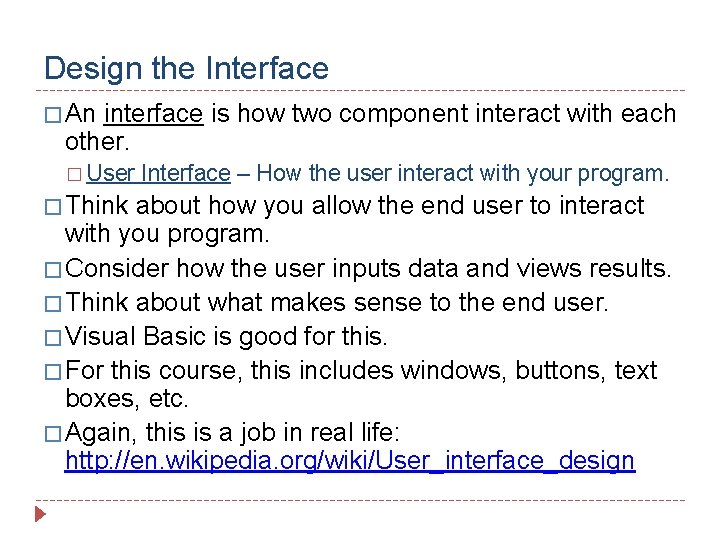 Design the Interface

□ An interface is how two component interact with each other.

□ User Interface – How the user interact with your program.

□ Think about how you allow the end user to interact with you program.

□ Consider how the user inputs data and views results.

□ Think about what makes sense to the end user.

□ Visual Basic is good for this.

□ For this course, this includes windows, buttons, text boxes, etc.

□ Again, this is a job in real life: http://en.wikipedia.org/wiki/User_interface_design